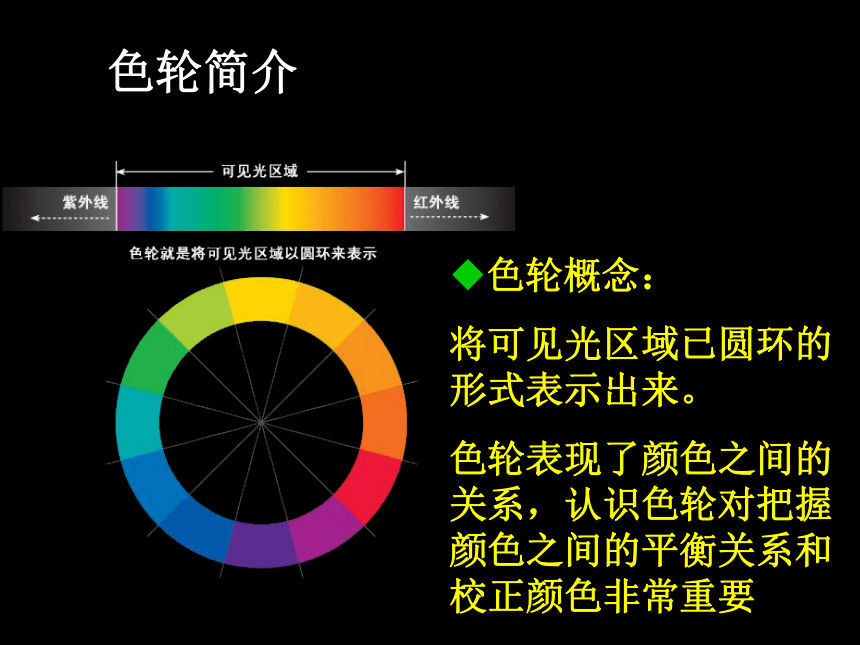 色轮简介

可见光区域

紫外线

红外线

色轮就是将可见光区域以圆环来表示

◆色轮概念：

将可见光区域已圆环的形式表示出来。

色轮表现了颜色之间的关系，认识色轮对把握颜色之间的平衡关系和校正颜色非常重要